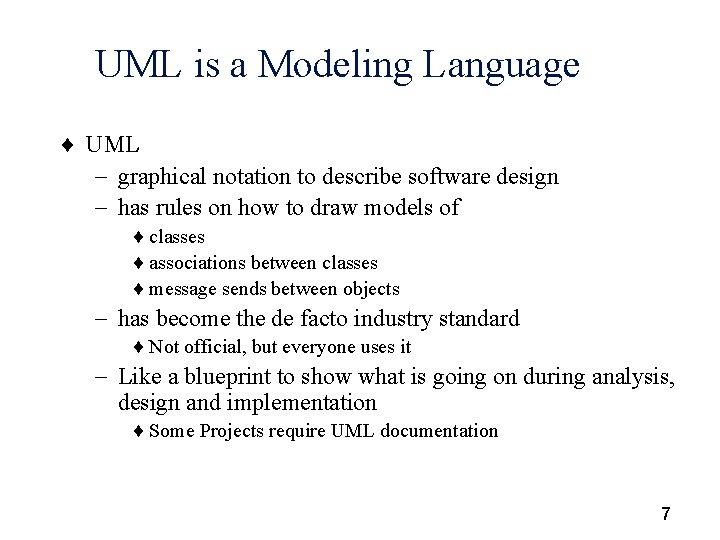 UML is a Modeling Language

♦ UML
– graphical notation to describe software design
– has rules on how to draw models of
♦ classes
♦ associations between classes
♦ message sends between objects
– has become the de facto industry standard
♦ Not official, but everyone uses it
– Like a blueprint to show what is going on during analysis, design and implementation
♦ Some Projects require UML documentation

7